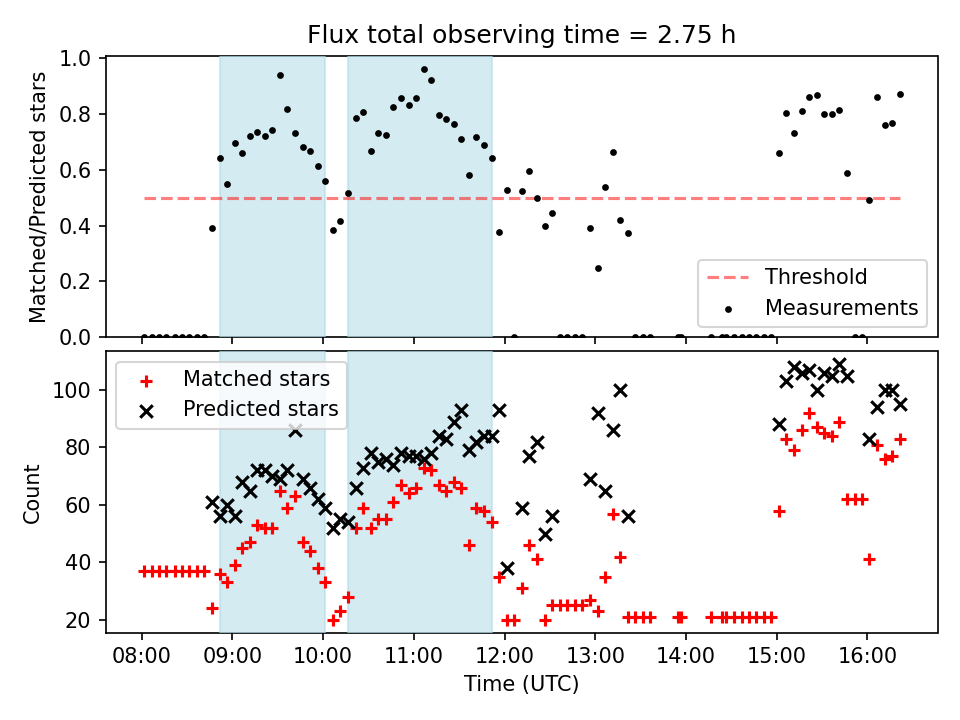 Flux total observing time = 2.75 h

Matched/Predicted stars

1.0
0.8
0.6
0.4
0.2
0.0

Threshold
Measurements

Count

100
80
60
40
20

Matched stars
Predicted stars

08:00 09:00 10:00 11:00 12:00 13:00 14:00 15:00 16:00
Time (UTC)